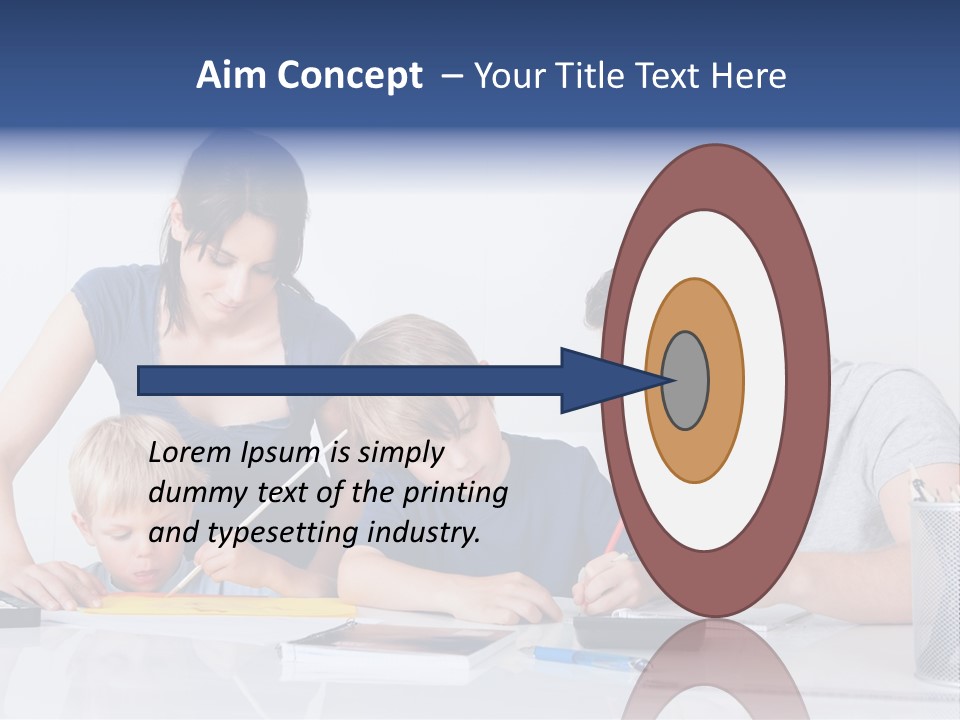 Aim Concept – Your Title Text Here

Lorem Ipsum is simply dummy text of the printing and typesetting industry.